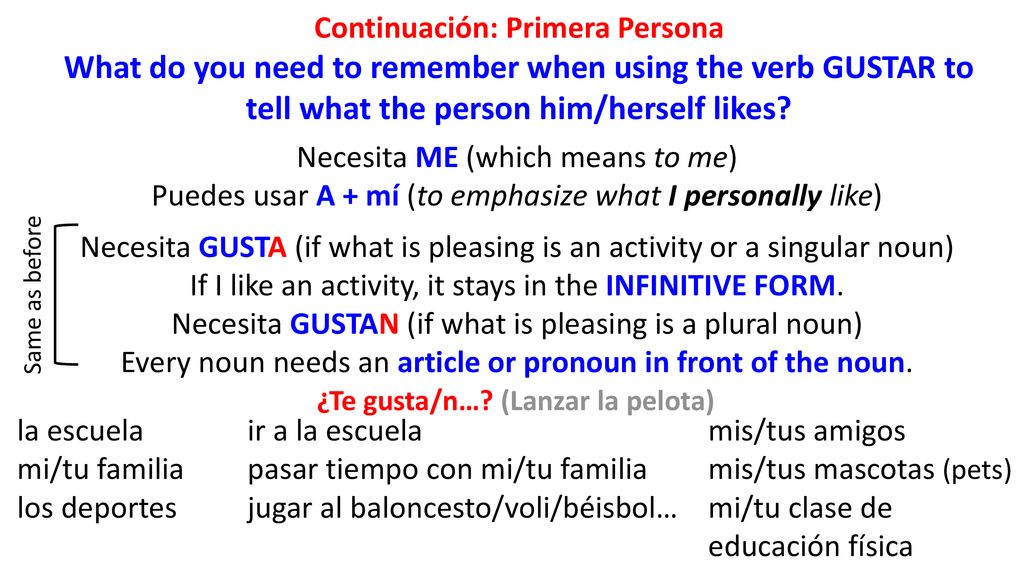 Continuación: Primera Persona
What do you need to remember when using the verb GUSTAR to tell what the person him/herself likes?

Necesita ME (which means to me)
Puedes usar A + mí (to emphasize what I personally like)

Same as before

Necesita GUSTA (if what is pleasing is an activity or a singular noun)
If I like an activity, it stays in the INFINITIVE FORM.
Necesita GUSTAN (if what is pleasing is a plural noun)
Every noun needs an article or pronoun in front of the noun.

¿Te gusta/n…? (Lanzar la pelota)

la escuela
mi/tu familia
los deportes

ir a la escuela
pasar tiempo con mi/tu familia
jugar al baloncesto/voli/béisbol…

mis/tus amigos
mis/tus mascotas (pets)
mi/tu clase de educación física